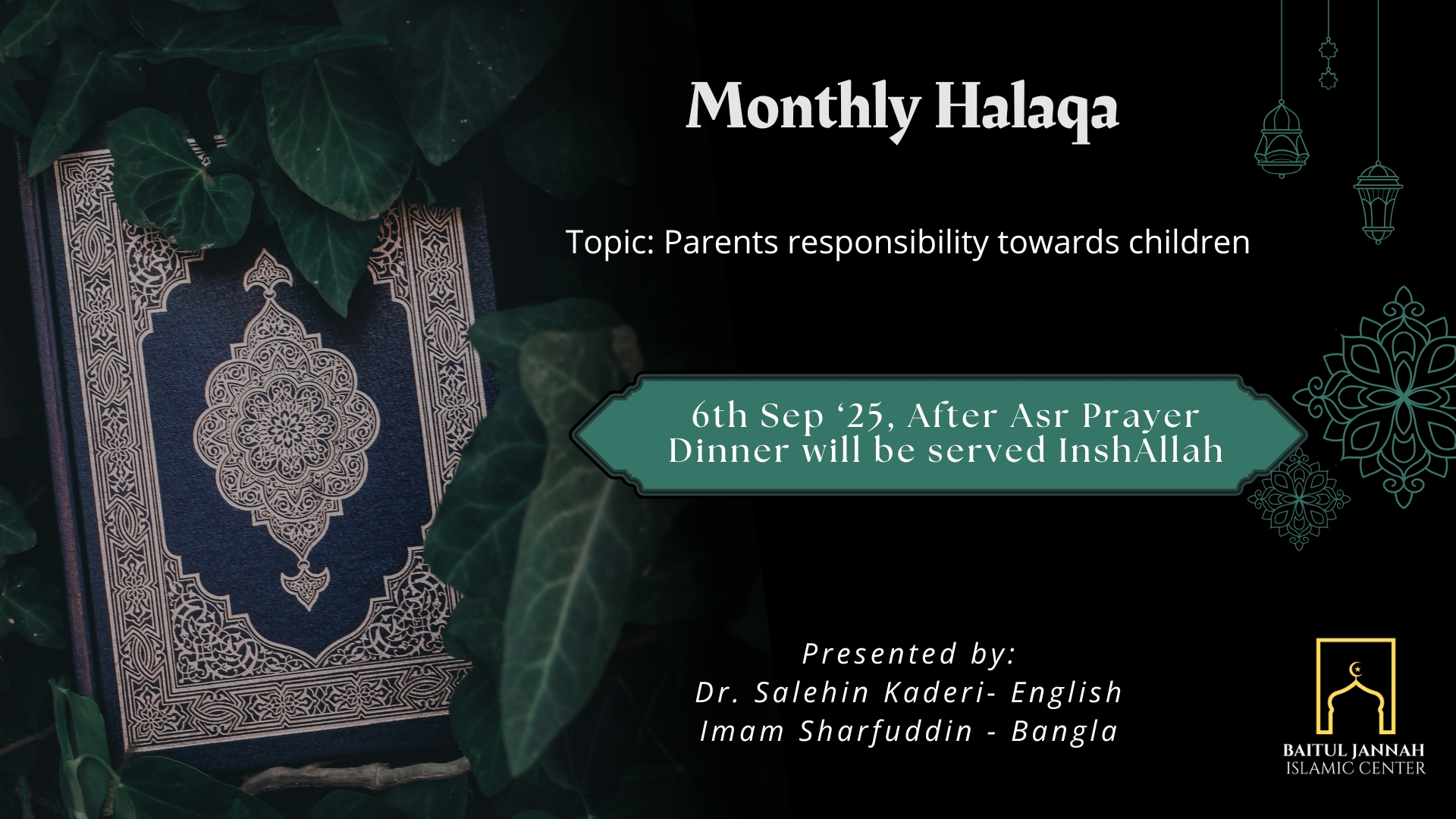 Monthly Halaqa

Topic: Parents responsibility towards children

6th Sep ‘25, After Asr Prayer
Dinner will be served InshAllah

Presented by:
Dr. Salehin Kaderi- English
Imam Sharfuddin - Bangla

BAITUL JANNAH
ISLAMIC CENTER